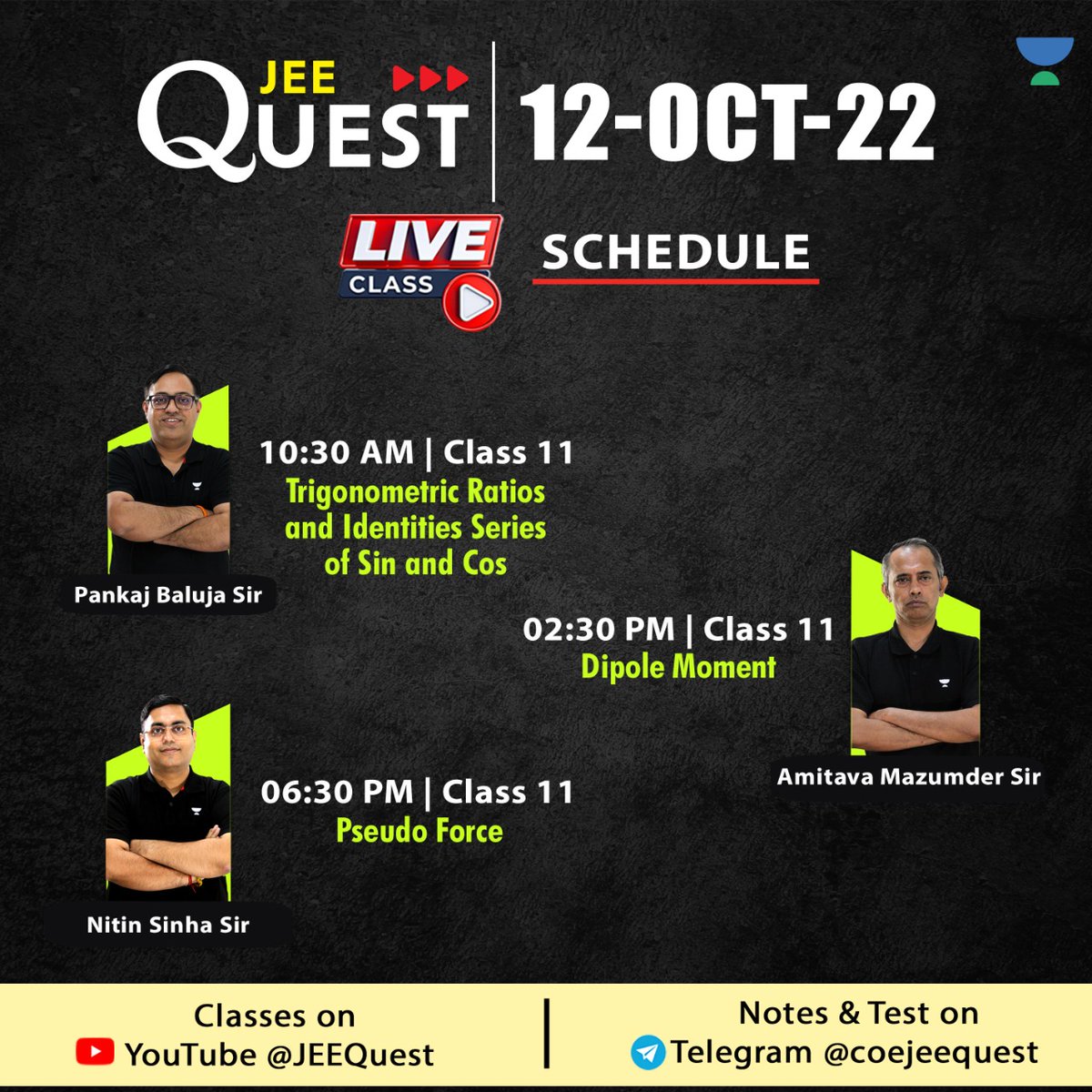 JEE QUEST | 12-OCT-22

LIVE CLASS

SCHEDULE

10:30 AM | Class 11
Trigonometric Ratios and Identities Series of Sin and Cos

Pankaj Baluja Sir

02:30 PM | Class 11
Dipole Moment

Amitava Mazumder Sir

06:30 PM | Class 11
Pseudo Force

Nitin Sinha Sir

Classes on
YouTube @JEEQuest

Notes & Test on
Telegram @coejeequest